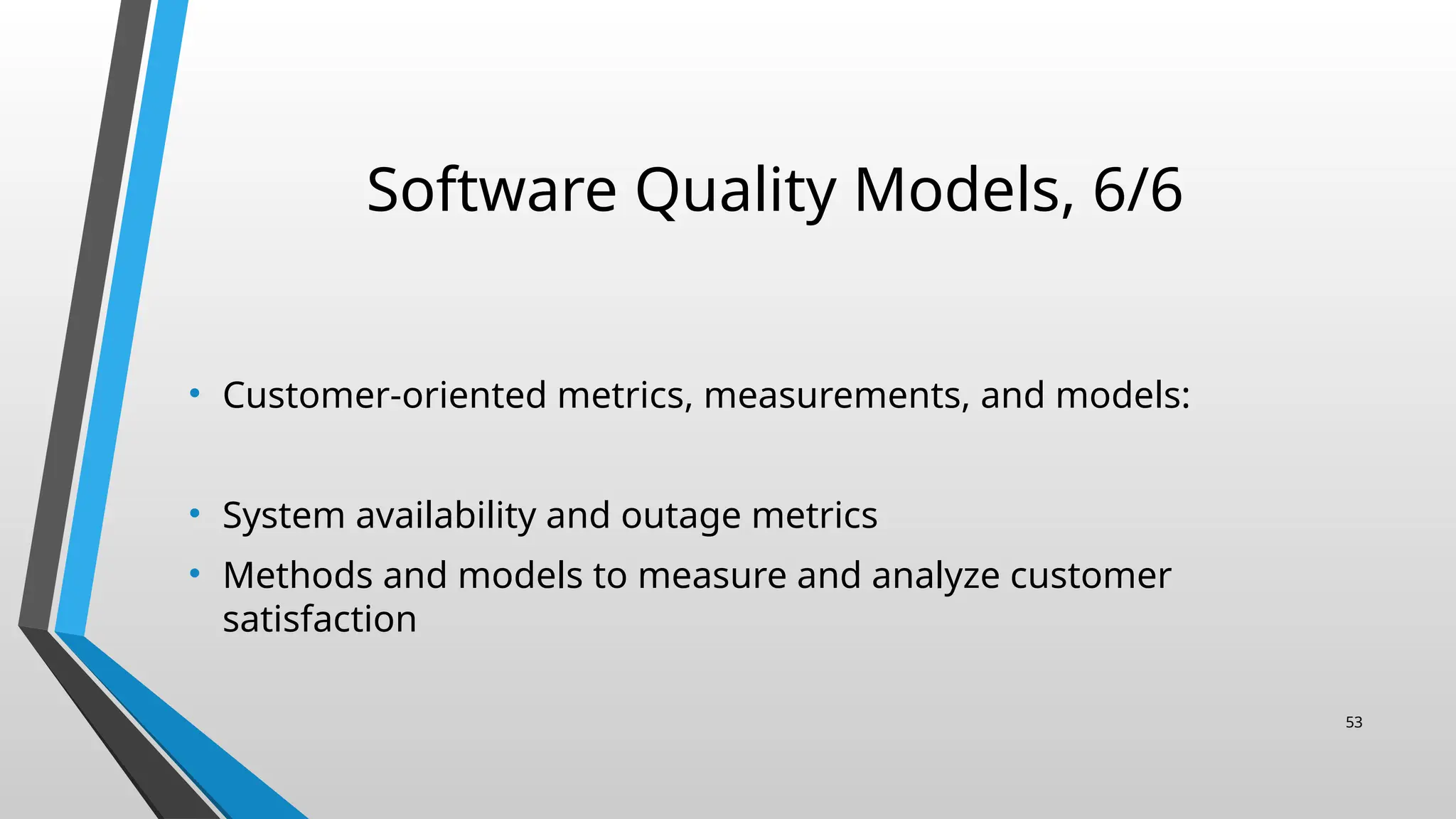 Software Quality Models, 6/6

• Customer-oriented metrics, measurements, and models:

• System availability and outage metrics
• Methods and models to measure and analyze customer satisfaction

53